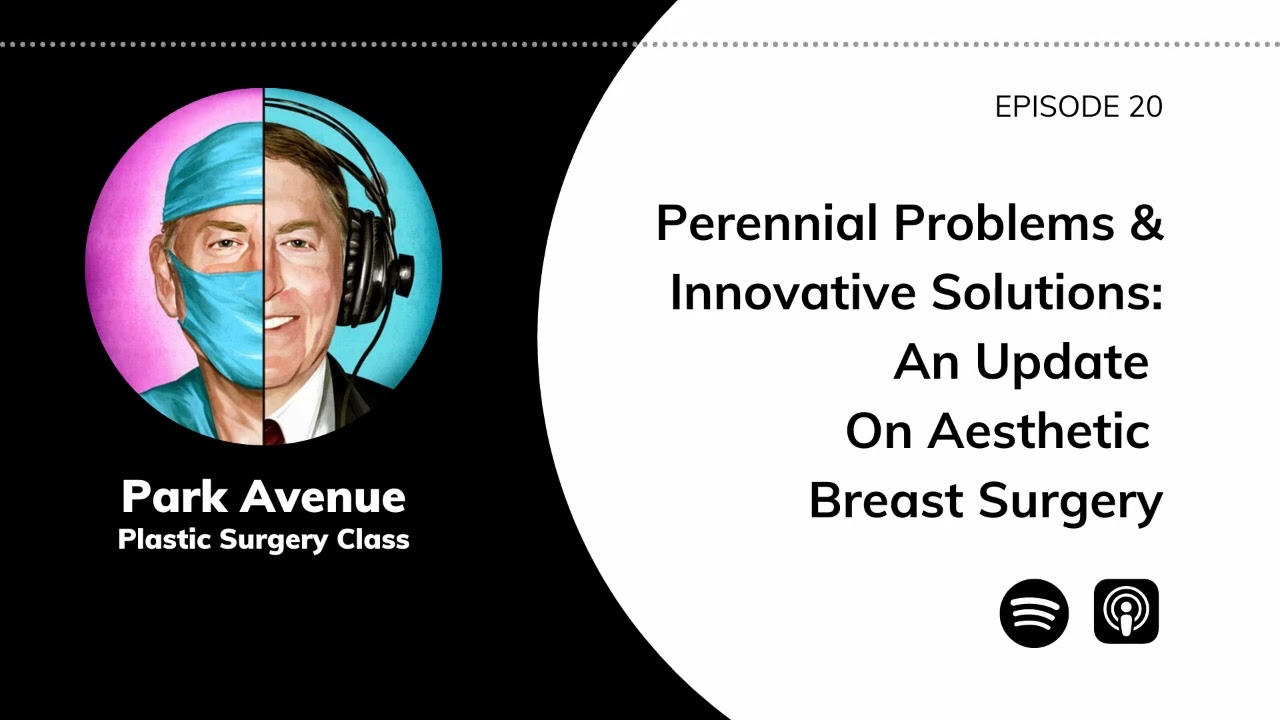 Park Avenue
Plastic Surgery Class

EPISODE 20

Perennial Problems & Innovative Solutions: An Update On Aesthetic Breast Surgery